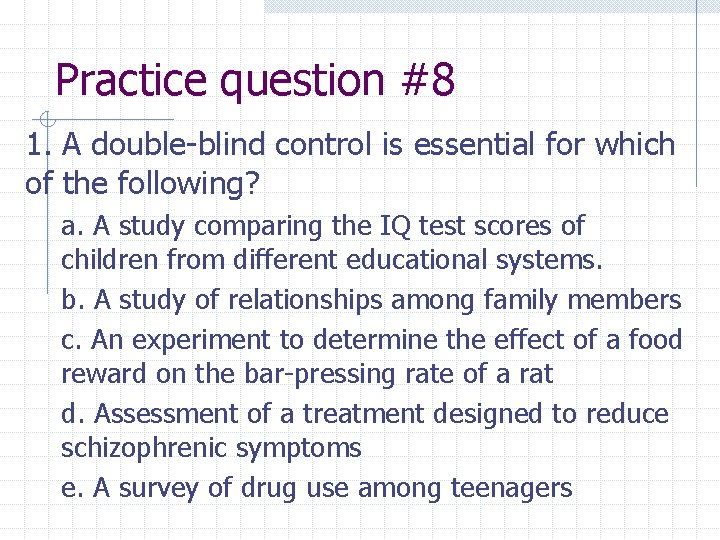 Practice question #8

1. A double-blind control is essential for which of the following?

a. A study comparing the IQ test scores of children from different educational systems.

b. A study of relationships among family members

c. An experiment to determine the effect of a food reward on the bar-pressing rate of a rat

d. Assessment of a treatment designed to reduce schizophrenic symptoms

e. A survey of drug use among teenagers